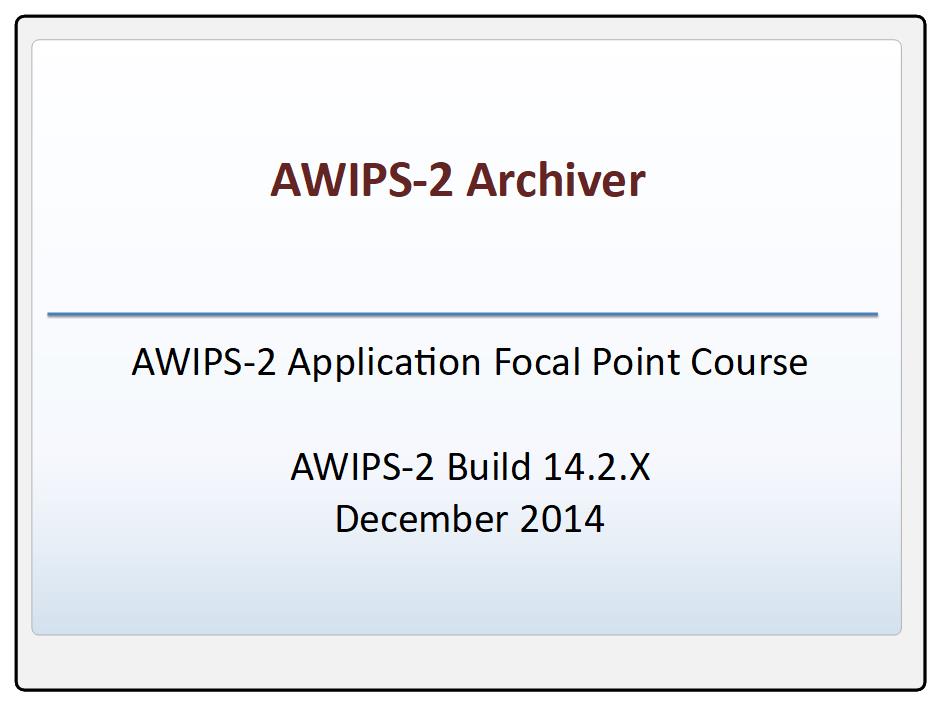 AWIPS-2 Archiver

AWIPS-2 Application Focal Point Course

AWIPS-2 Build 14.2.X
December 2014